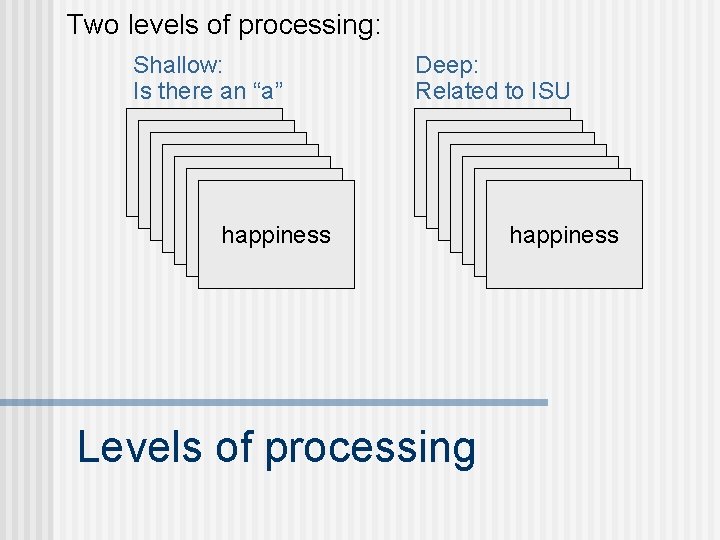 Two levels of processing:

Shallow:
Is there an “a”

happiness

Deep:
Related to ISU

happiness

Levels of processing